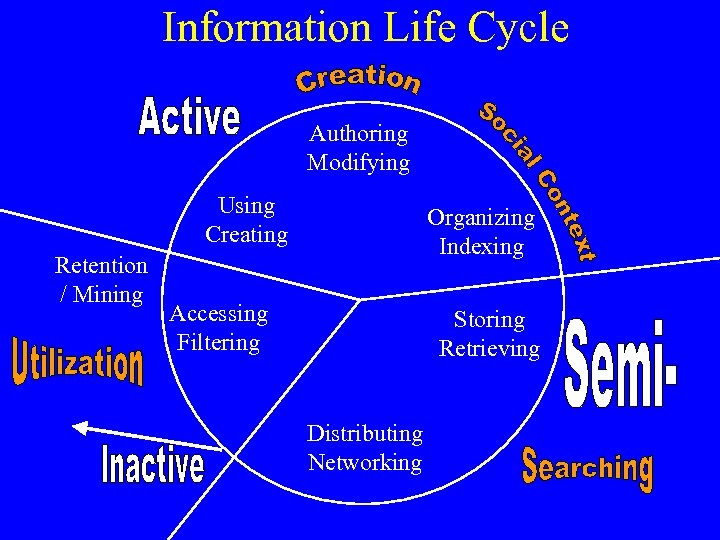 Information Life Cycle

Creation

Active

Social Context

Authoring
Modifying

Using
Creating

Organizing
Indexing

Retention
/ Mining

Accessing
Filtering

Storing
Retrieving

Utilization

Semi-

Distributing
Networking

Inactive

Searching